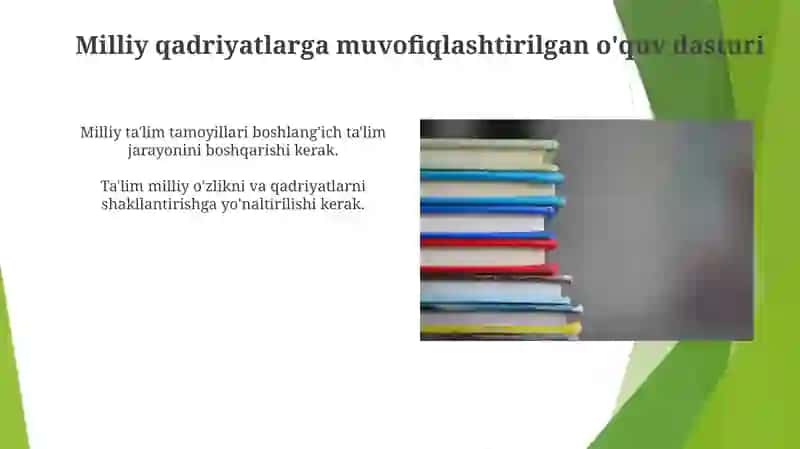 Milliy qadriyatlarga muvofiqlashtirilgan o'quv dasturi

Milliy ta'lim tamoyillari boshlang'ich ta'lim jarayonini boshqarishi kerak.

Ta'lim milliy o'zlikni va qadriyatlarni shakllantirishga yo'naltirilishi kerak.